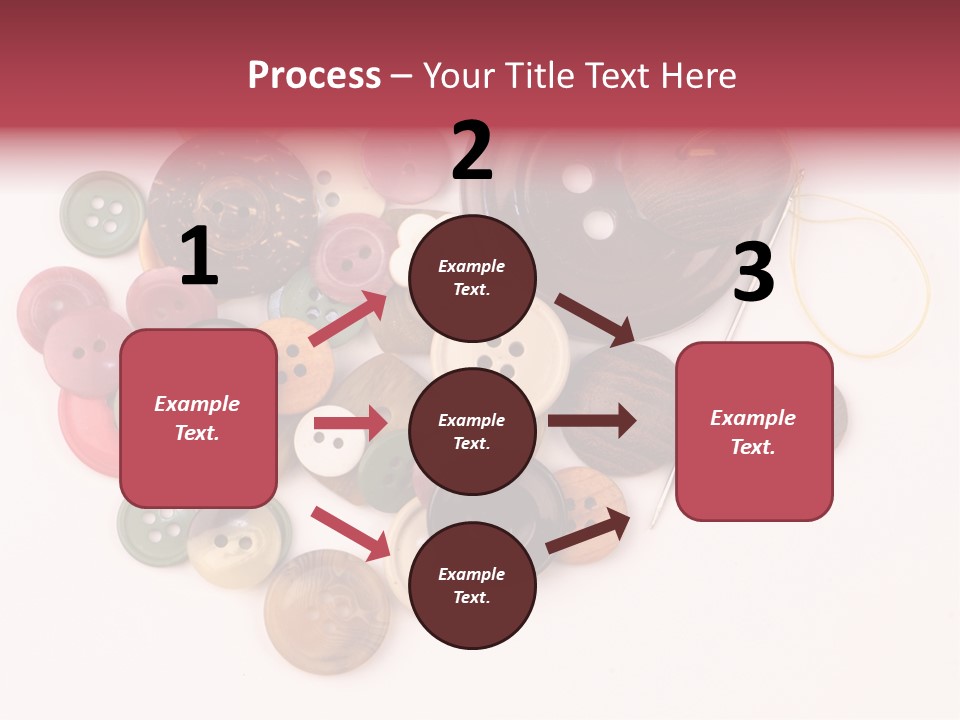 Process – Your Title Text Here

1

Example Text.

2

Example Text.

Example Text.

Example Text.

3

Example Text.